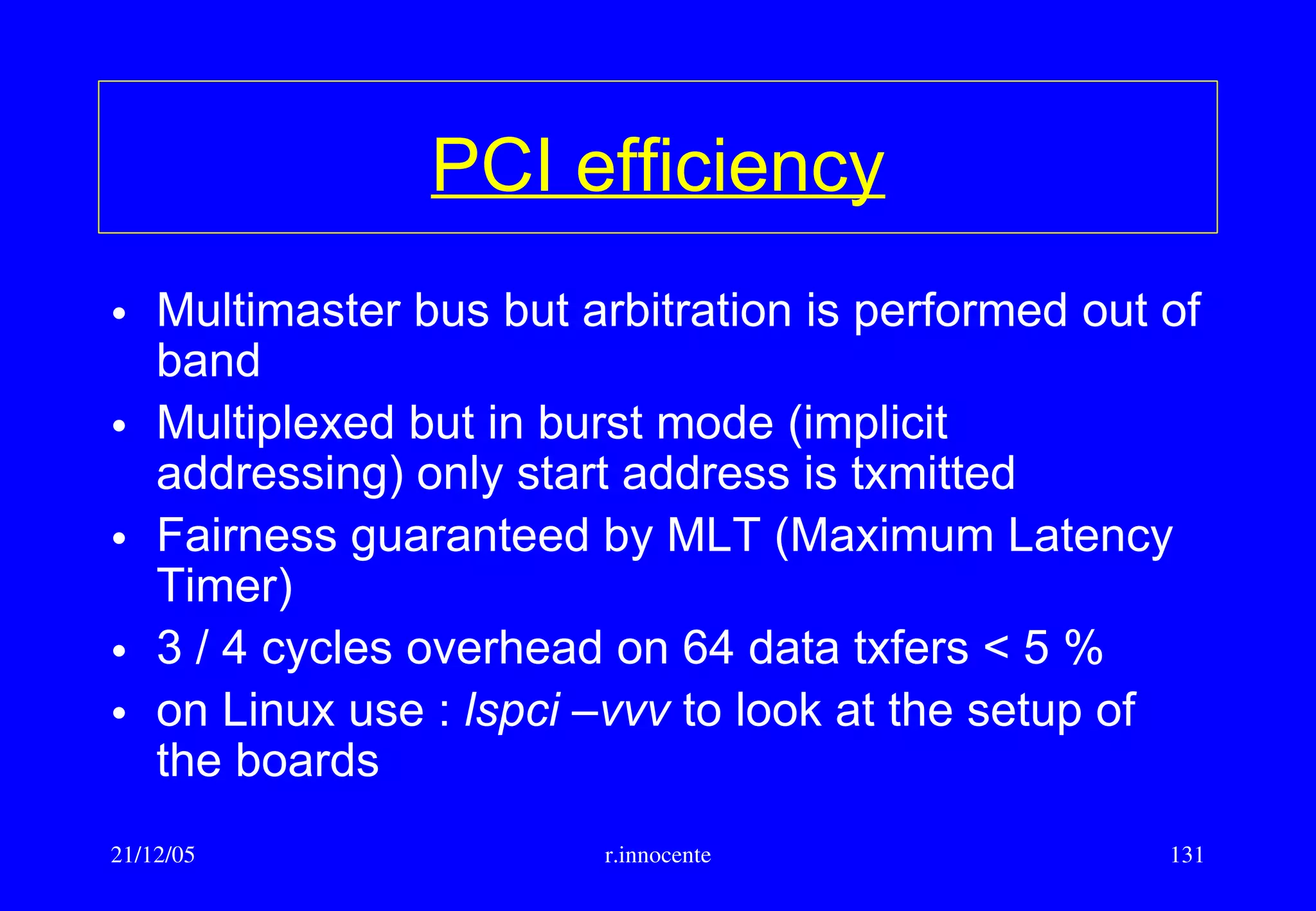 PCI efficiency

• Multimaster bus but arbitration is performed out of band
• Multiplexed but in burst mode (implicit addressing) only start address is txmitted
• Fairness guaranteed by MLT (Maximum Latency Timer)
• 3 / 4 cycles overhead on 64 data txfers < 5 %
• on Linux use : lspci –vvv to look at the setup of the boards

21/12/05 r.innocente 131